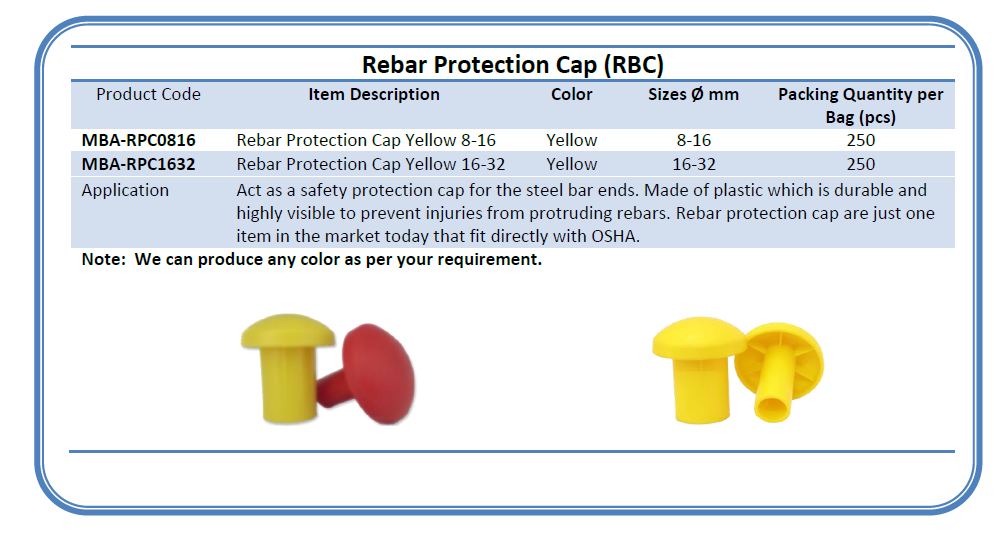 Rebar Protection Cap (RBC)

| Product Code | Item Description | Color | Sizes Ø mm | Packing Quantity per Bag (pcs) |
|---|---|---|---|---|
| MBA-RPC0816 | Rebar Protection Cap Yellow 8-16 | Yellow | 8-16 | 250 |
| MBA-RPC1632 | Rebar Protection Cap Yellow 16-32 | Yellow | 16-32 | 250 |
| Application | Act as a safety protection cap for the steel bar ends. Made of plastic which is durable and highly visible to prevent injuries from protruding rebars. Rebar protection cap are just one item in the market today that fit directly with OSHA. | | | |

Note: We can produce any color as per your requirement.